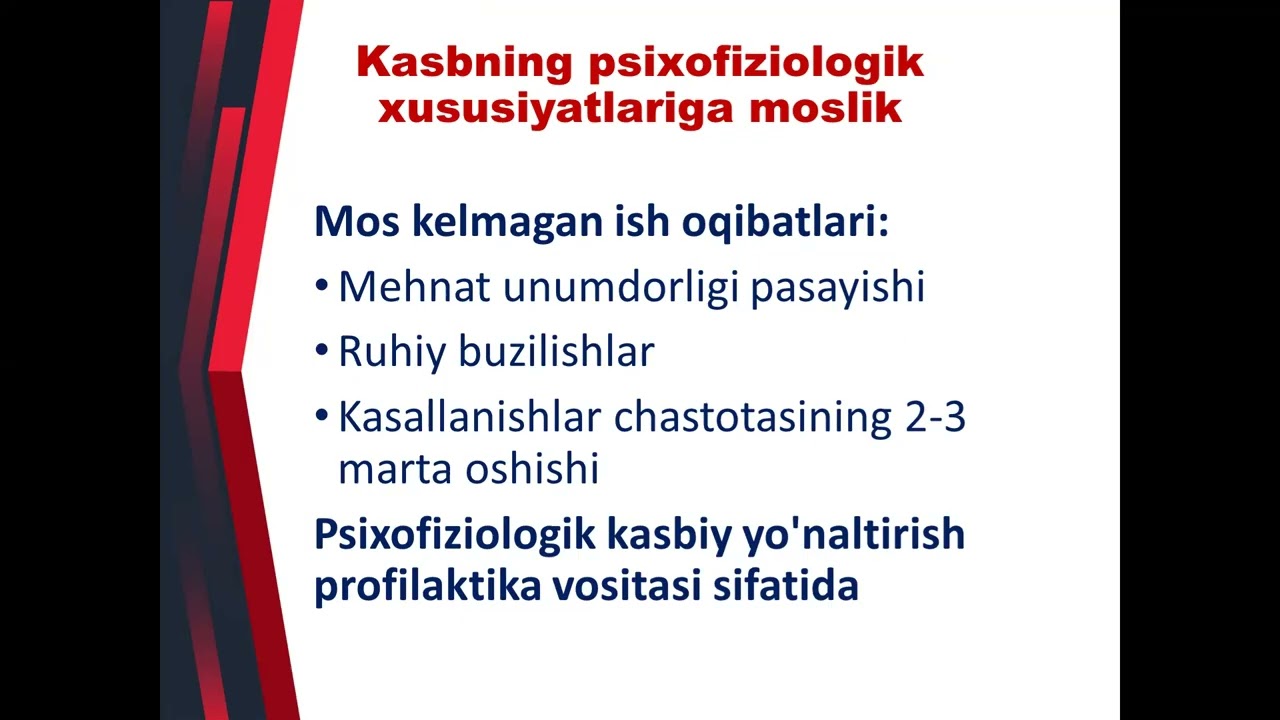 Kasbning psixofiziologik xususiyatlariga moslik

Mos kelmagan ish oqibatlari:

• Mehnat unumdorligi pasayishi
• Ruhiy buzilishlar
• Kasallanishlar chastotasining 2-3 marta oshishi

Psixofiziologik kasbiy yo'naltirish profilaktika vositasi sifatida